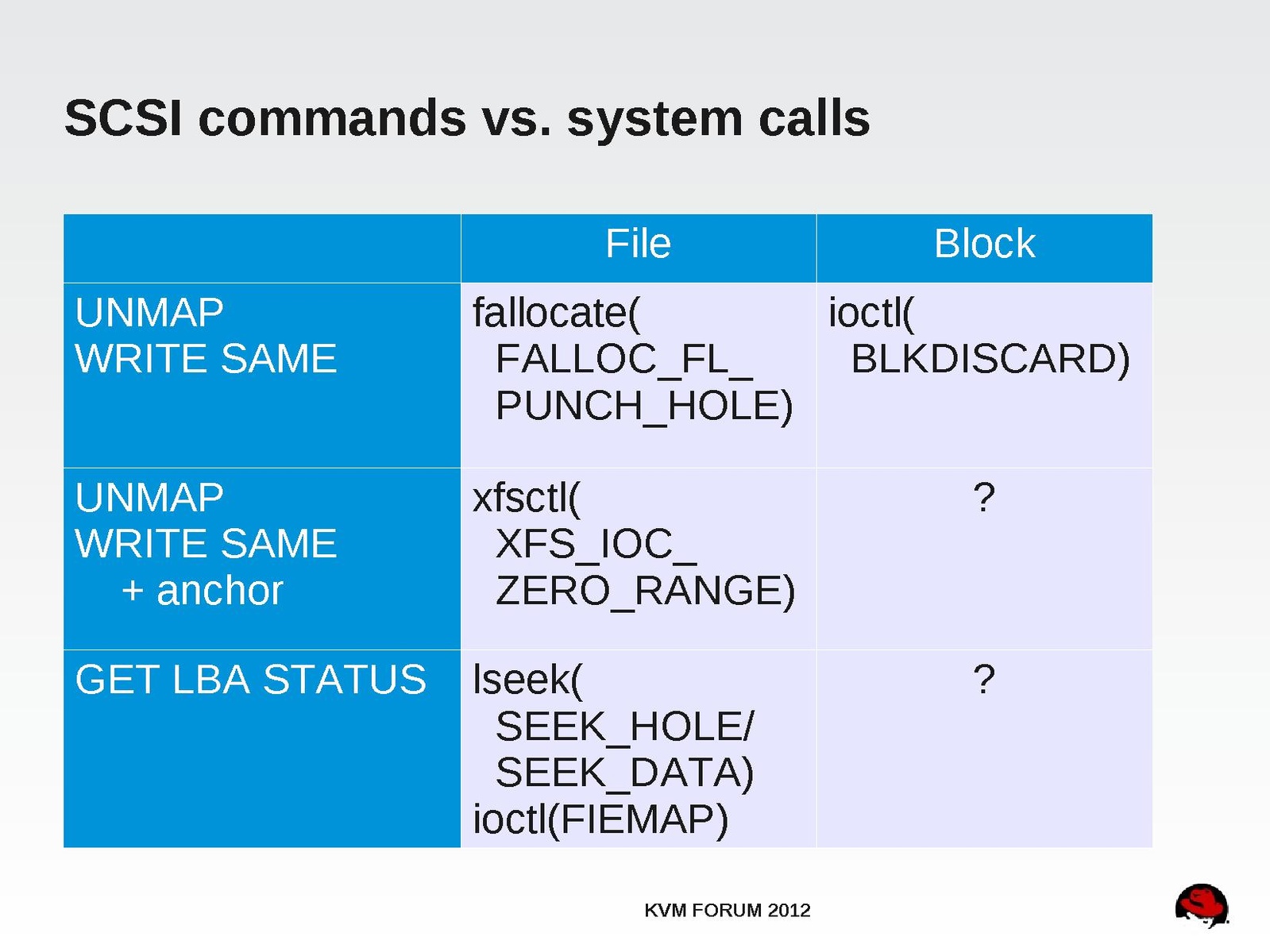 SCSI commands vs. system calls

| | File | Block |
|---|---|---|
| UNMAP WRITE SAME | fallocate( FALLOC_FL_ PUNCH_HOLE) | ioctl( BLKDISCARD) |
| UNMAP WRITE SAME + anchor | xfsctl( XFS_IOC_ ZERO_RANGE) | ? |
| GET LBA STATUS | lseek( SEEK_HOLE/ SEEK_DATA) ioctl(FIEMAP) | ? |

KVM FORUM 2012